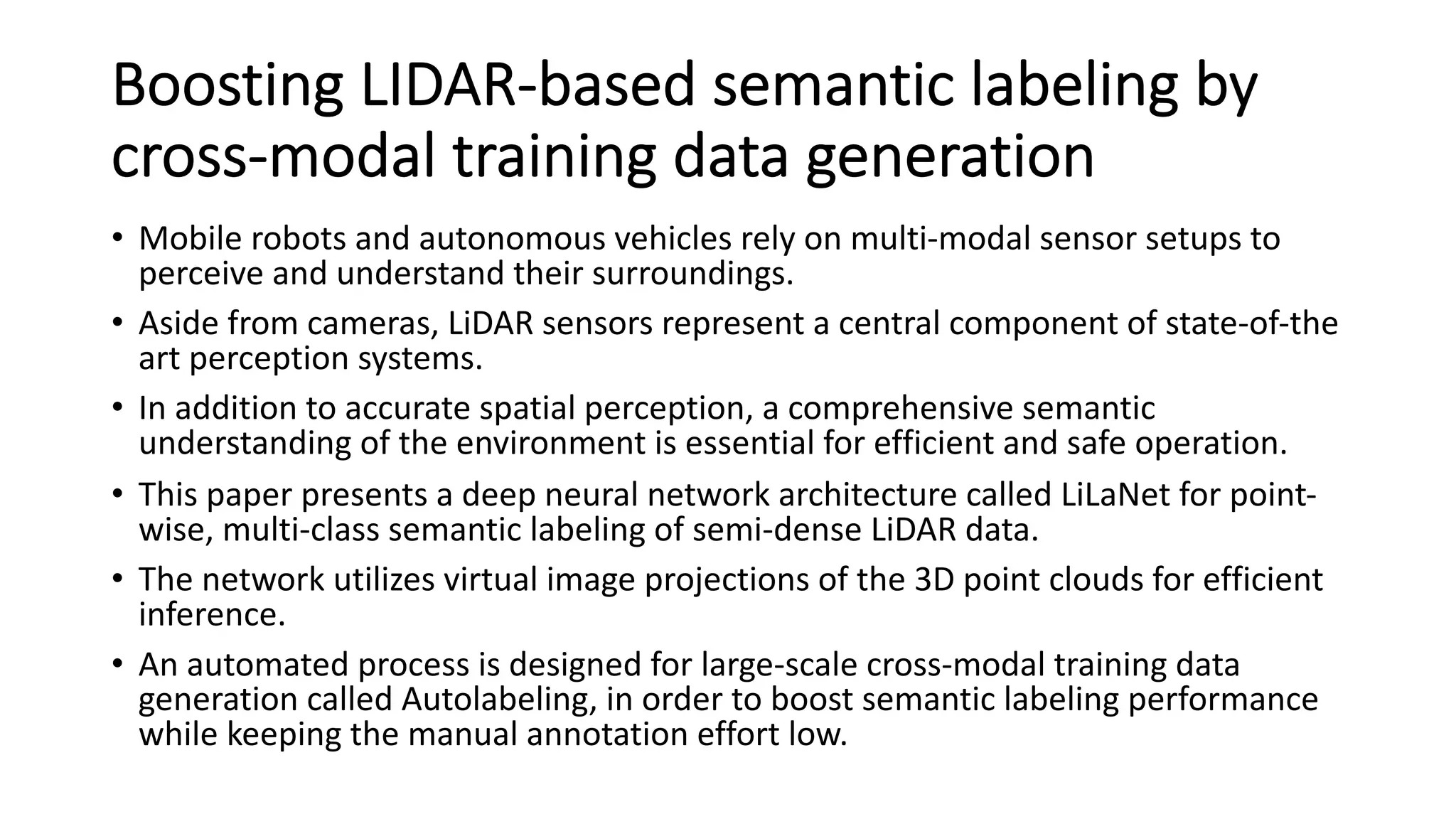 Boosting LIDAR-based semantic labeling by cross-modal training data generation

• Mobile robots and autonomous vehicles rely on multi-modal sensor setups to perceive and understand their surroundings.

• Aside from cameras, LiDAR sensors represent a central component of state-of-the art perception systems.

• In addition to accurate spatial perception, a comprehensive semantic understanding of the environment is essential for efficient and safe operation.

• This paper presents a deep neural network architecture called LiLaNet for point-wise, multi-class semantic labeling of semi-dense LiDAR data.

• The network utilizes virtual image projections of the 3D point clouds for efficient inference.

• An automated process is designed for large-scale cross-modal training data generation called Autolabeling, in order to boost semantic labeling performance while keeping the manual annotation effort low.